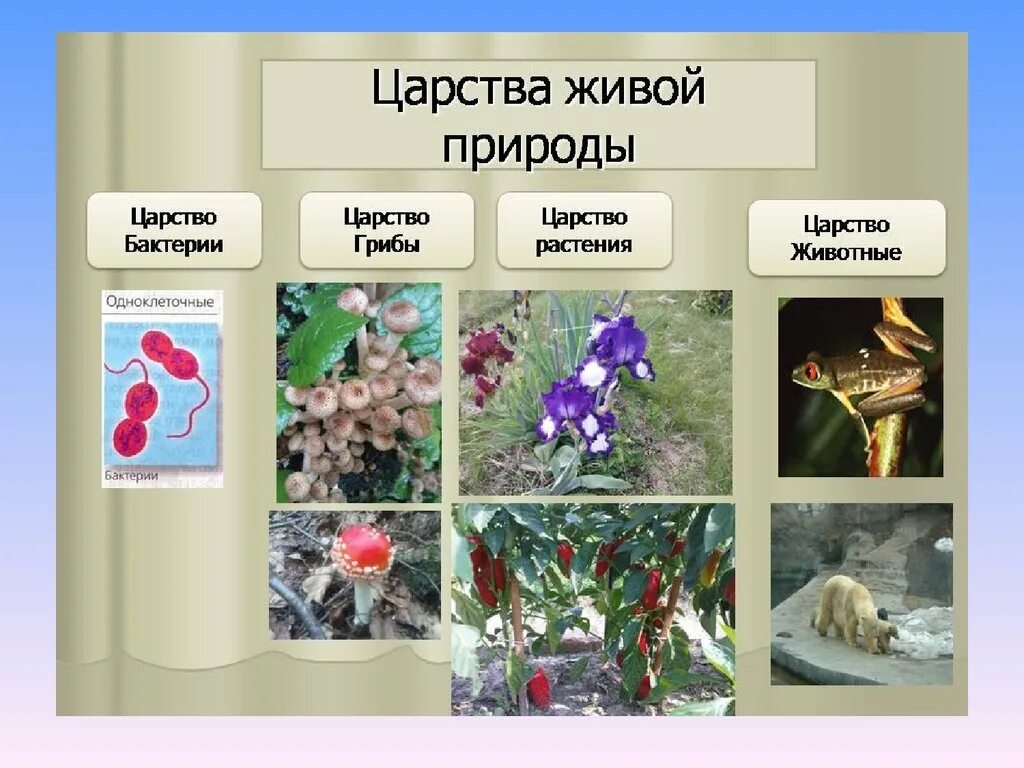 Царства живой природы

Царство Бактерии

Царство Грибы

Царство растения

Царство Животные

Одноклеточные

Бактерии